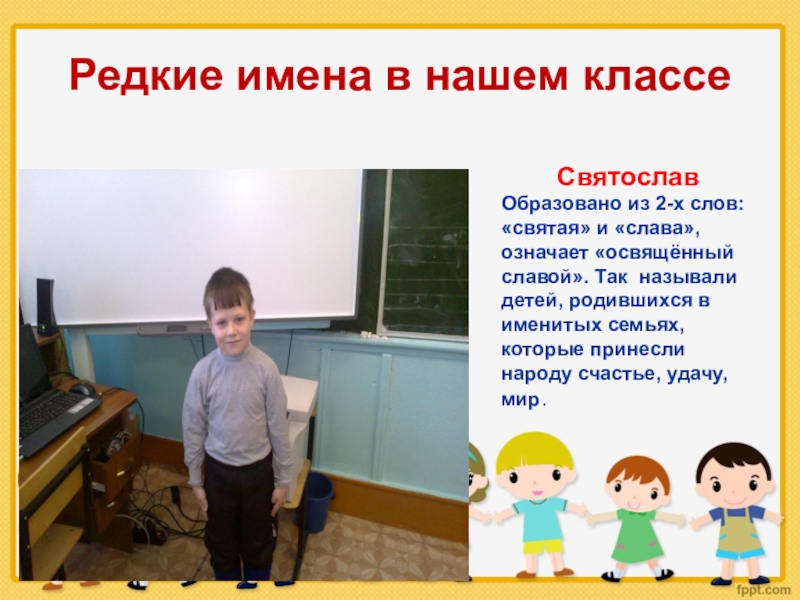 Редкие имена в нашем классе

Святослав

Образовано из 2-х слов: «святая» и «слава», означает «освящённый славой». Так называли детей, родившихся в именитых семьях, которые принесли народу счастье, удачу, мир.

fppt.com